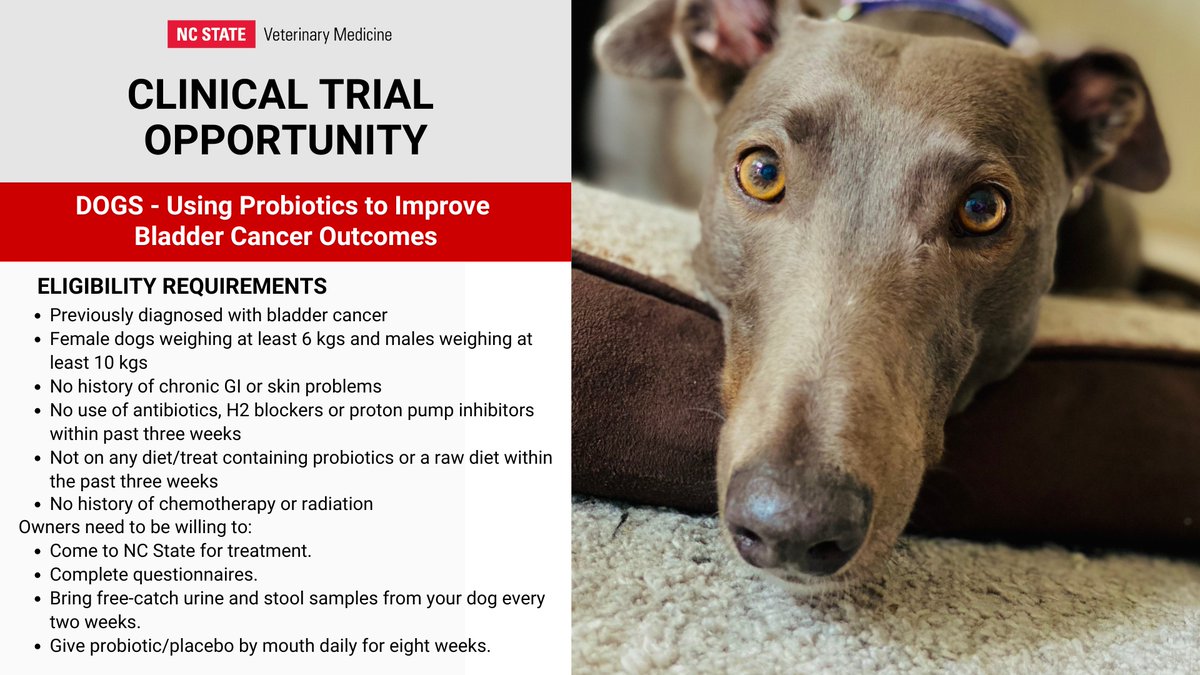 NC STATE Veterinary Medicine

CLINICAL TRIAL OPPORTUNITY

DOGS - Using Probiotics to Improve Bladder Cancer Outcomes

ELIGIBILITY REQUIREMENTS

- Previously diagnosed with bladder cancer
- Female dogs weighing at least 6 kgs and males weighing at least 10 kgs
- No history of chronic GI or skin problems
- No use of antibiotics, H2 blockers or proton pump inhibitors within past three weeks
- Not on any diet/treat containing probiotics or a raw diet within the past three weeks
- No history of chemotherapy or radiation

Owners need to be willing to:

- Come to NC State for treatment.
- Complete questionnaires.
- Bring free-catch urine and stool samples from your dog every two weeks.
- Give probiotic/placebo by mouth daily for eight weeks.